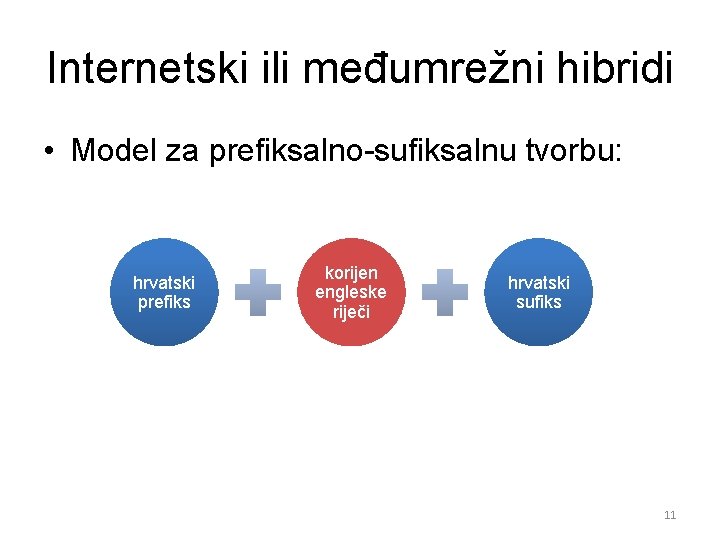 Internetski ili međumrežni hibridi

• Model za prefiksalno-sufiksalnu tvorbu:

hrvatski prefiks

korijen engleske riječi

hrvatski sufiks

11